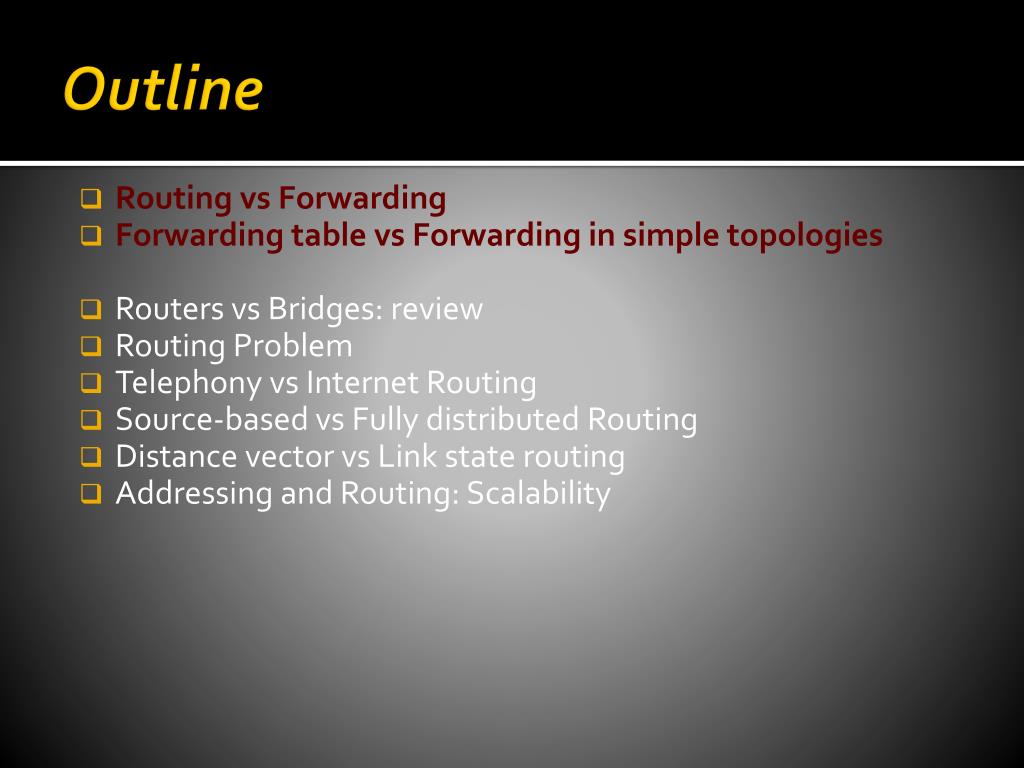 Outline

❑ Routing vs Forwarding
❑ Forwarding table vs Forwarding in simple topologies

❑ Routers vs Bridges: review
❑ Routing Problem
❑ Telephony vs Internet Routing
❑ Source-based vs Fully distributed Routing
❑ Distance vector vs Link state routing
❑ Addressing and Routing: Scalability